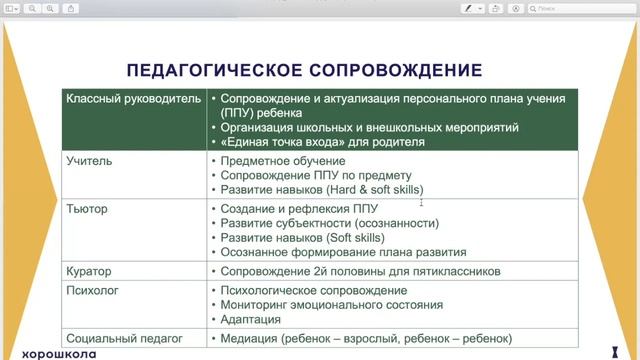 Поиск

ПЕДАГОГИЧЕСКОЕ СОПРОВОЖДЕНИЕ

| Классный руководитель | • Сопровождение и актуализация персонального плана учения (ППУ) ребенка • Организация школьных и внешкольных мероприятий • «Единая точка входа» для родителя |
|---|---|
| Учитель | • Предметное обучение • Сопровождение ППУ по предмету • Развитие навыков (Hard & soft skills) |
| Тьютор | • Создание и рефлексия ППУ • Развитие субъектности (осознанности) • Развитие навыков (Soft skills) • Осознанное формирование плана развития |
| Куратор | • Сопровождение 2й половины для пятиклассников |
| Психолог | • Психологическое сопровождение • Мониторинг эмоционального состояния • Адаптация |
| Социальный педагог | • Медиация (ребенок – взрослый, ребенок – ребенок) |

хорошкола